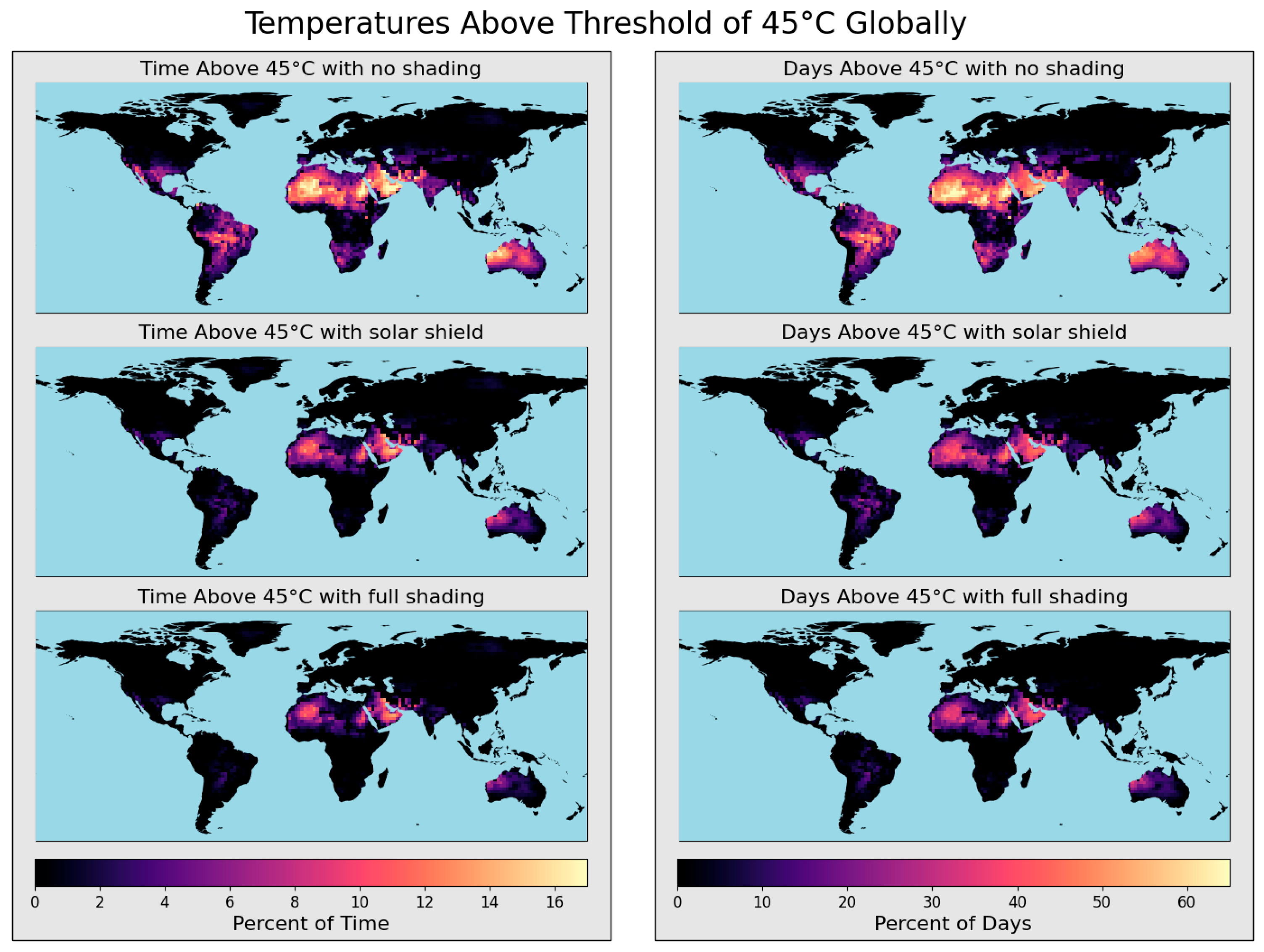 Temperatures Above Threshold of 45°C Globally

Time Above 45°C with no shading

Time Above 45°C with solar shield

Time Above 45°C with full shading

0 2 4 6 8 10 12 14 16
Percent of Time

Days Above 45°C with no shading

Days Above 45°C with solar shield

Days Above 45°C with full shading

0 10 20 30 40 50 60
Percent of Days